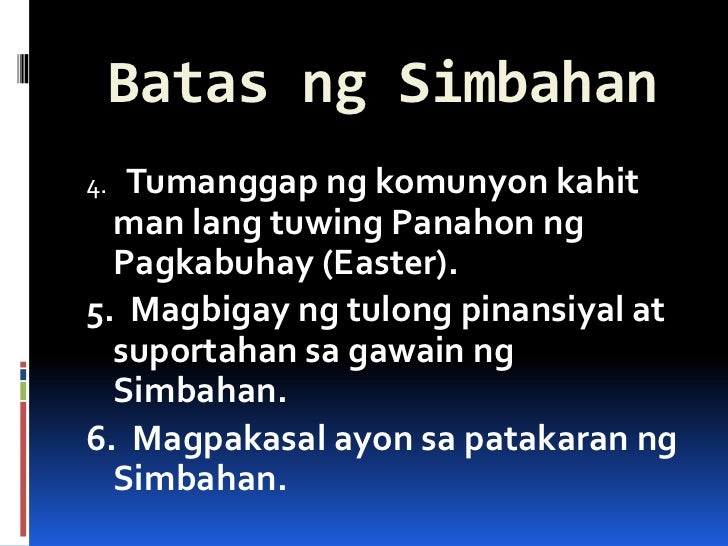 Batas ng Simbahan

4. Tumanggap ng komunyon kahit man lang tuwing Panahon ng Pagkabuhay (Easter).

5. Magbigay ng tulong pinansiyal at suportahan sa gawain ng Simbahan.

6. Magpakasal ayon sa patakaran ng Simbahan.